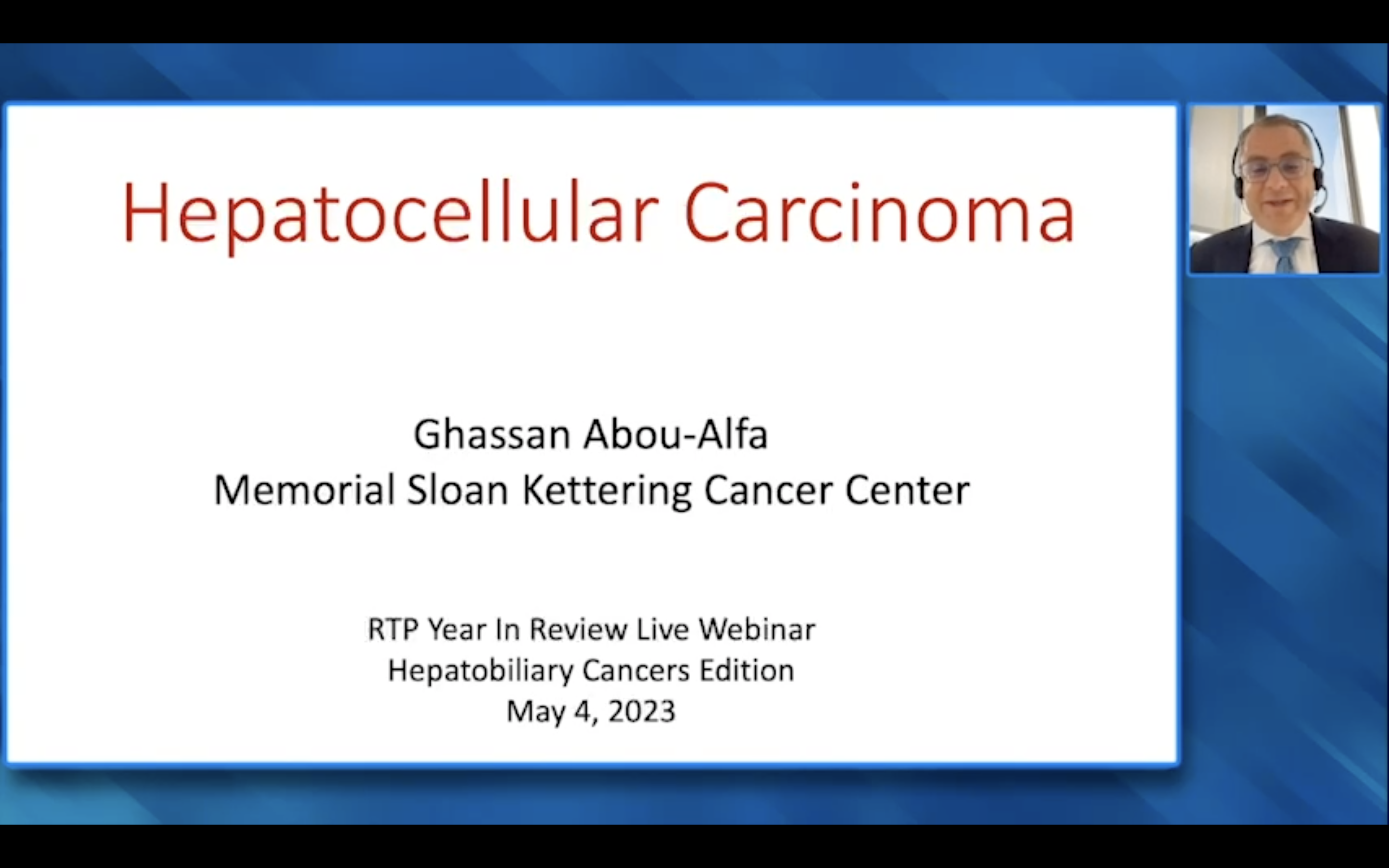 Hepatocellular Carcinoma

Ghassan Abou-Alfa
Memorial Sloan Kettering Cancer Center

RTP Year In Review Live Webinar
Hepatobiliary Cancers Edition
May 4, 2023